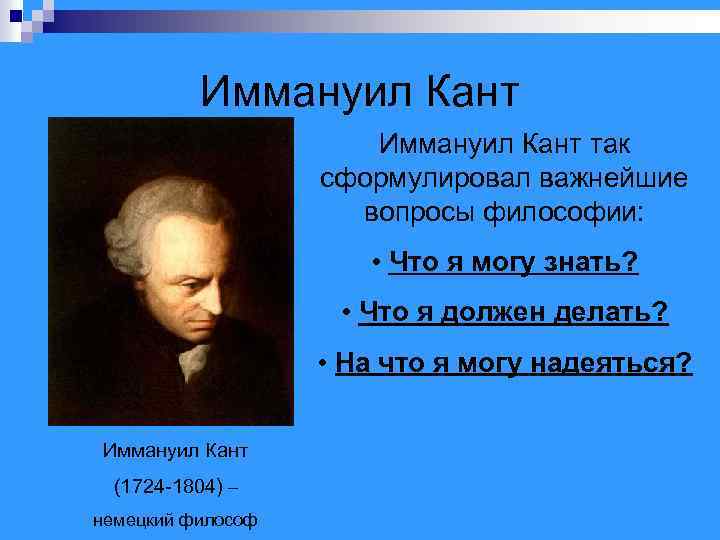 Иммануил Кант

Иммануил Кант так сформулировал важнейшие вопросы философии:

• Что я могу знать?

• Что я должен делать?

• На что я могу надеяться?

Иммануил Кант

(1724-1804) –

немецкий философ